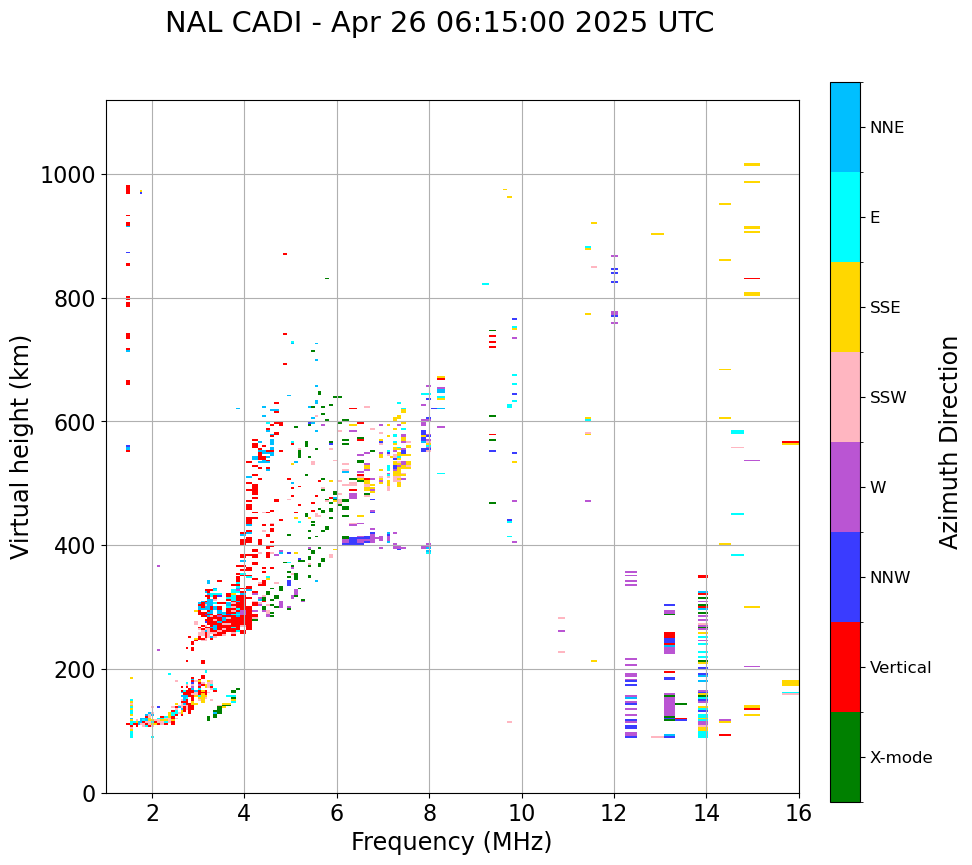 NAL CADI - Apr 26 06:15:00 2025 UTC

Virtual height (km)

1000
800
600
400
200
0

2
4
6
8
10
12
14
16

Frequency (MHz)

NNE
E
SSE
SSW
W
NNW
Vertical
X-mode

Azimuth Direction